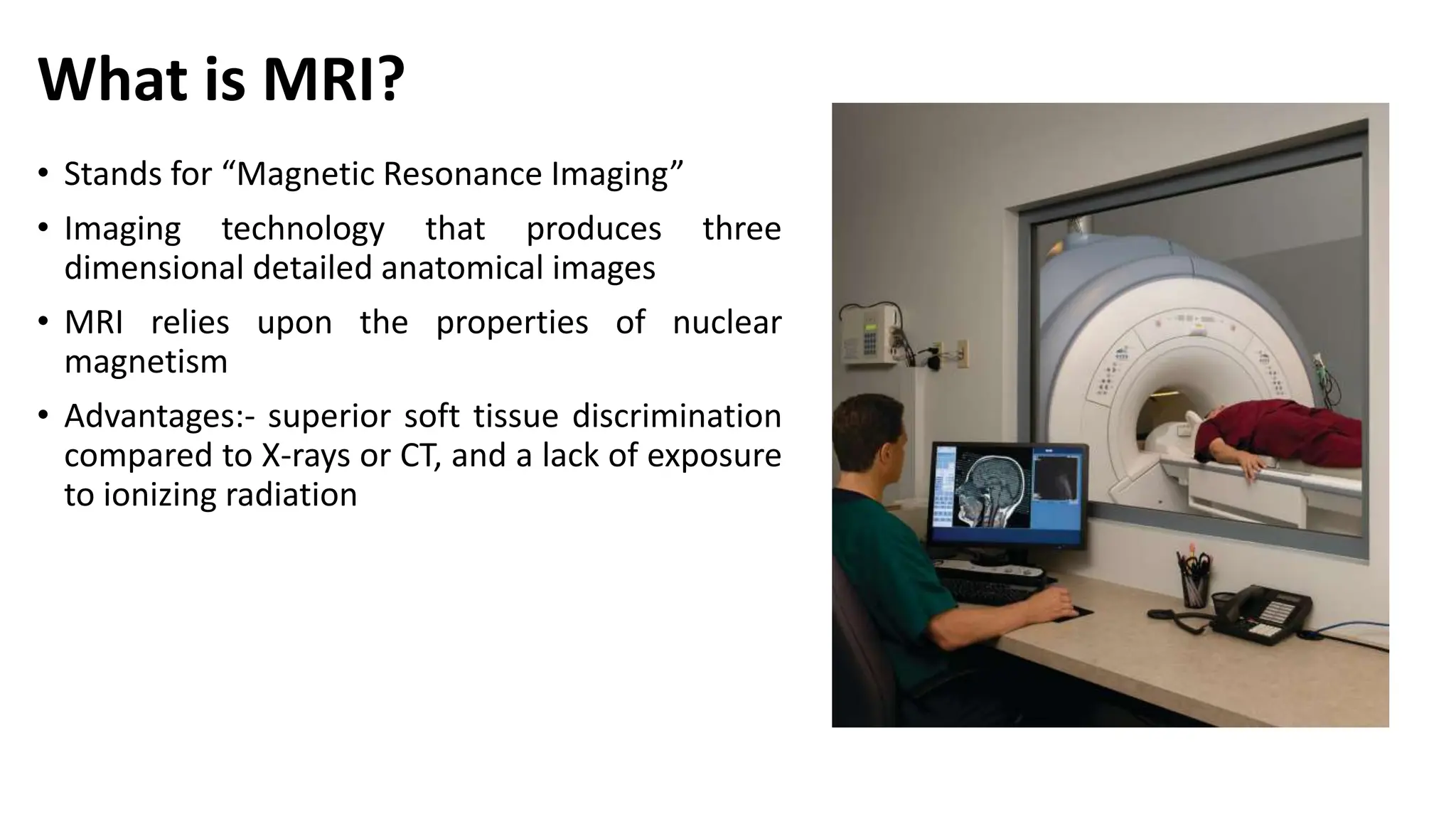 What is MRI?

• Stands for “Magnetic Resonance Imaging”

• Imaging technology that produces three dimensional detailed anatomical images

• MRI relies upon the properties of nuclear magnetism

• Advantages:- superior soft tissue discrimination compared to X-rays or CT, and a lack of exposure to ionizing radiation